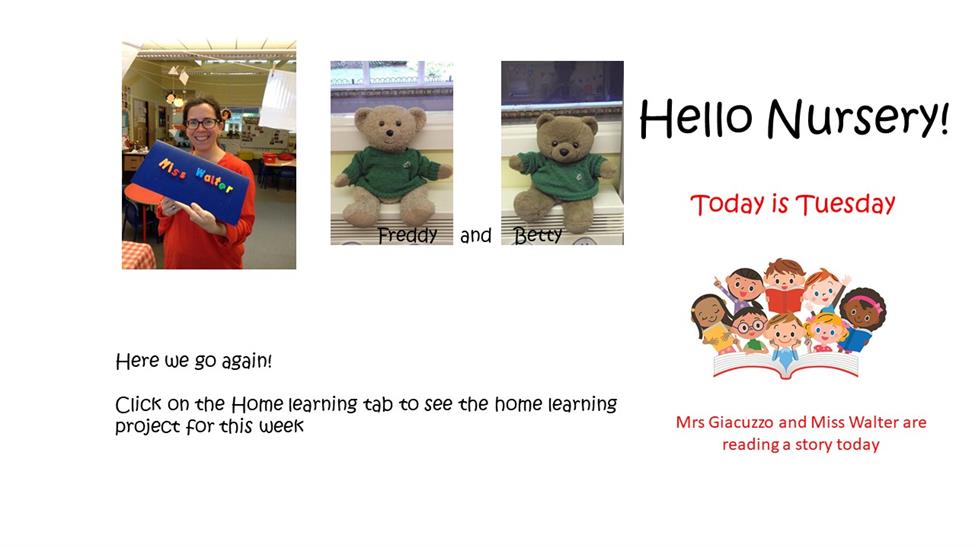 Miss Walter

Freddy and Betty

Hello Nursery!

Today is Tuesday

Here we go again!

Click on the Home learning tab to see the home learning project for this week

Mrs Giacuzzo and Miss Walter are reading a story today